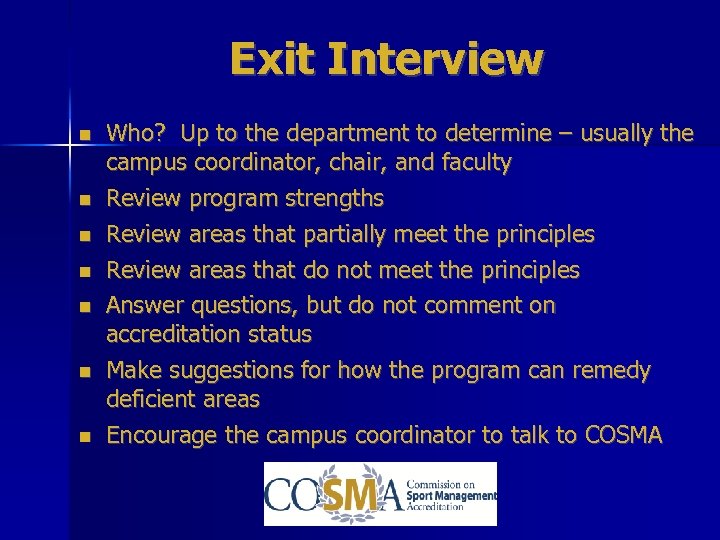 Exit Interview

- Who? Up to the department to determine – usually the campus coordinator, chair, and faculty
- Review program strengths
- Review areas that partially meet the principles
- Review areas that do not meet the principles
- Answer questions, but do not comment on accreditation status
- Make suggestions for how the program can remedy deficient areas
- Encourage the campus coordinator to talk to COSMA

COSMA Commission on Sport Management Accreditation